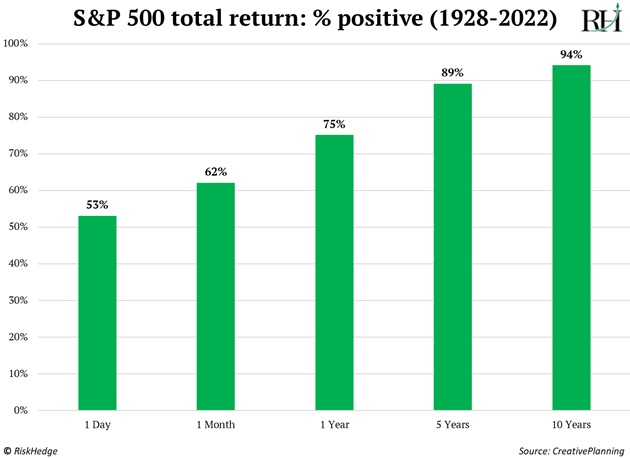 S&P 500 total return: % positive (1928-2022)

RH

100%
90%
80%
70%
60%
50%
40%
30%
20%
10%
0%

53%
62%
75%
89%
94%

1 Day
1 Month
1 Year
5 Years
10 Years

© RiskHedge

Source: CreativePlanning